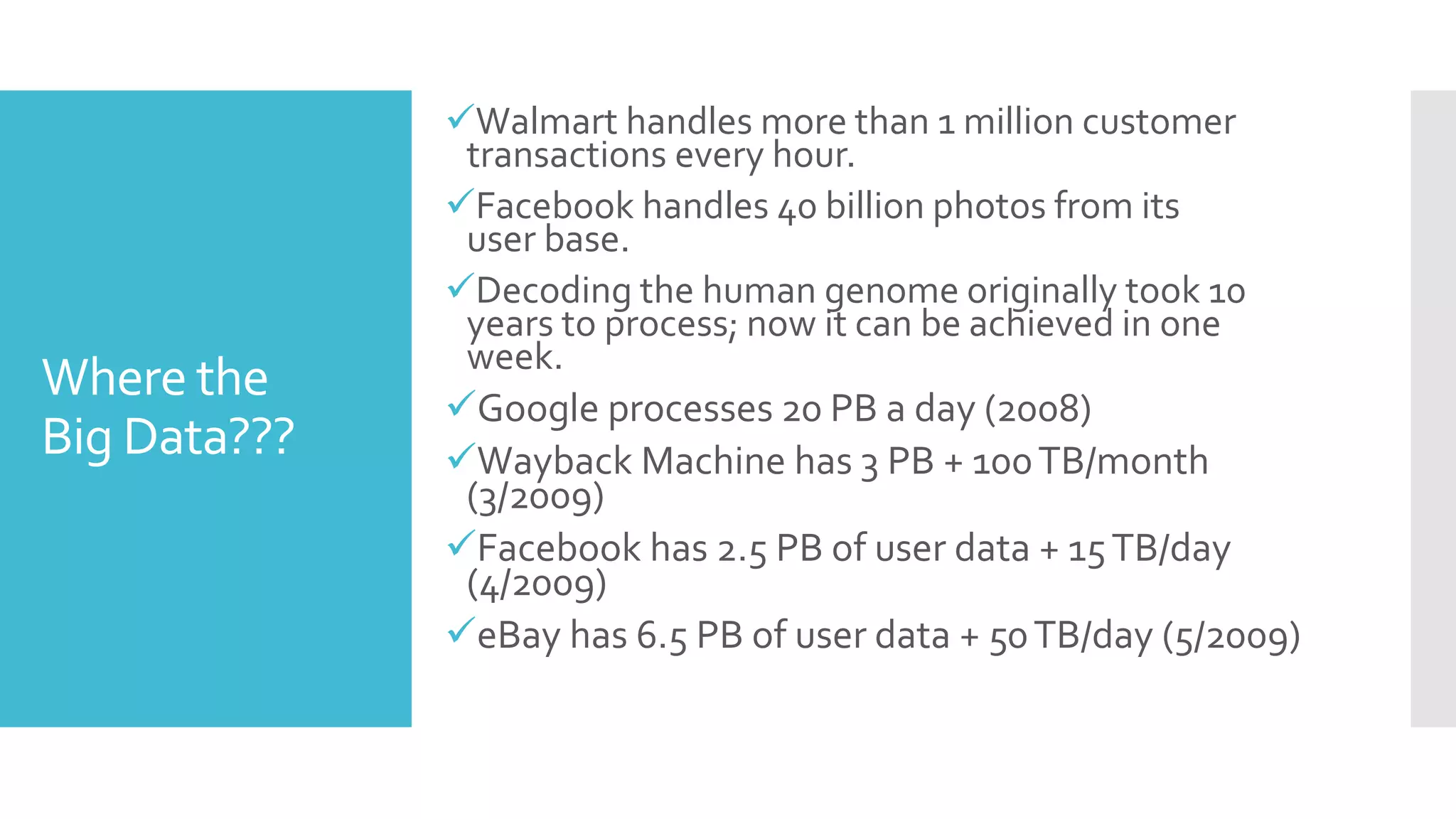 Where the Big Data???

✓Walmart handles more than 1 million customer transactions every hour.

✓Facebook handles 40 billion photos from its user base.

✓Decoding the human genome originally took 10 years to process; now it can be achieved in one week.

✓Google processes 20 PB a day (2008)

✓Wayback Machine has 3 PB + 100 TB/month (3/2009)

✓Facebook has 2.5 PB of user data + 15 TB/day (4/2009)

✓eBay has 6.5 PB of user data + 50 TB/day (5/2009)